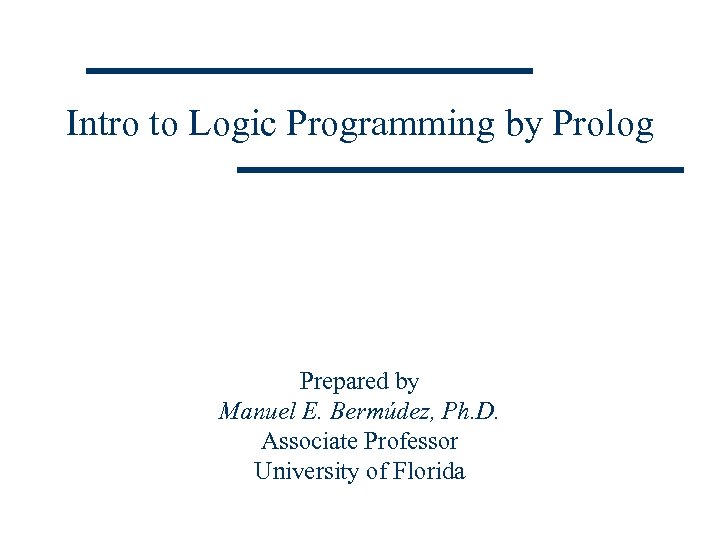 Intro to Logic Programming by Prolog

Prepared by
Manuel E. Bermúdez, Ph.D.
Associate Professor
University of Florida